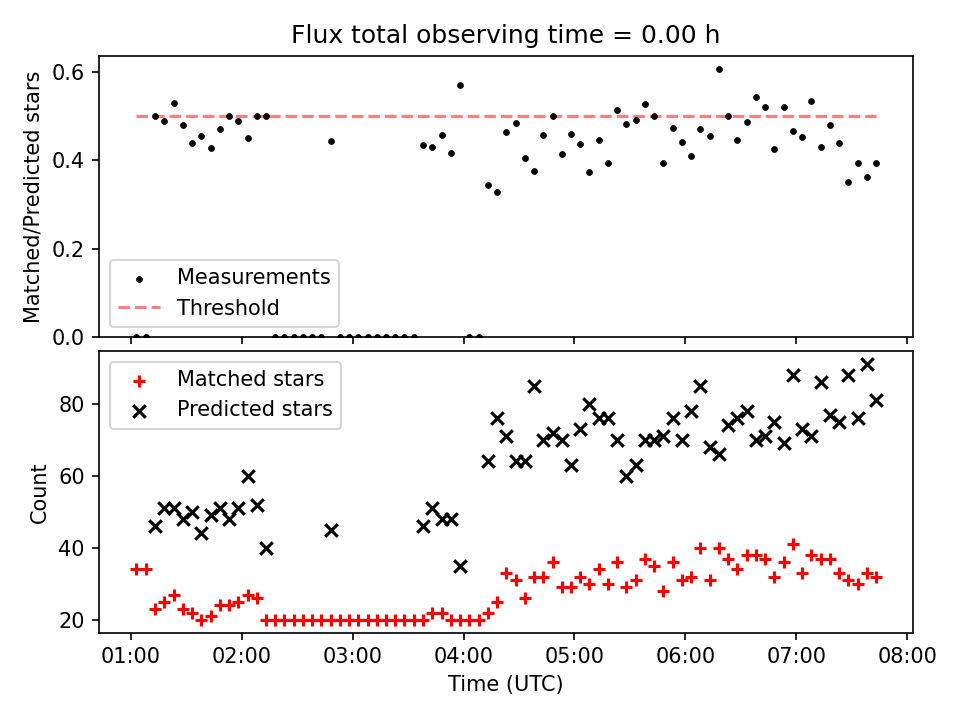 Flux total observing time = 0.00 h

Matched/Predicted stars

0.6
0.4
0.2
0.0

Measurements
Threshold

Matched stars
Predicted stars

Count

80
60
40
20

01:00
02:00
03:00
04:00
05:00
06:00
07:00
08:00

Time (UTC)